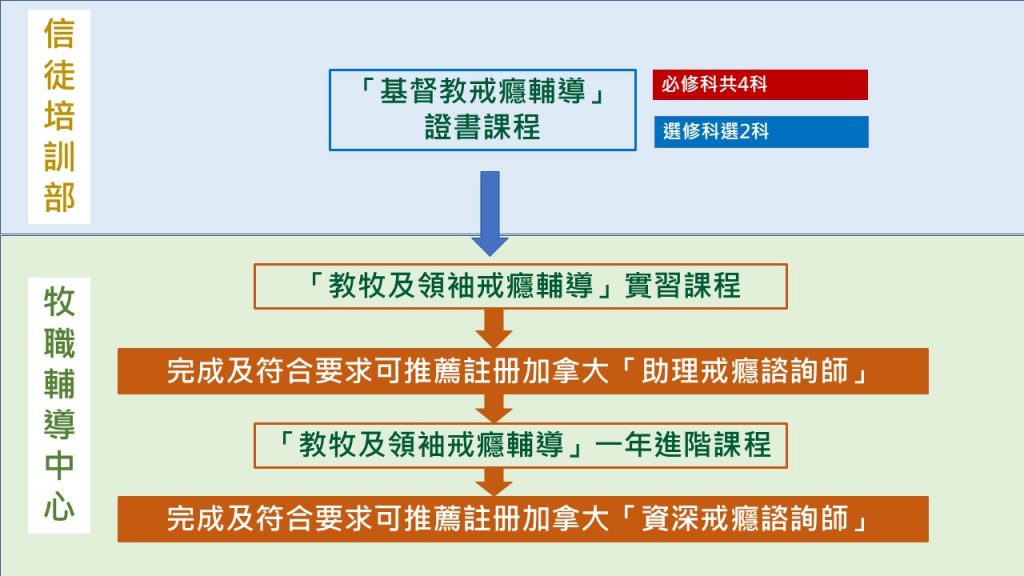 信徒培訓部

「基督教戒癮輔導」證書課程

必修科共4科

選修科選2科

牧職輔導中心

「教牧及領袖戒癮輔導」實習課程

完成及符合要求可推薦註冊加拿大「助理戒癮諮詢師」

「教牧及領袖戒癮輔導」一年進階課程

完成及符合要求可推薦註冊加拿大「資深戒癮諮詢師」